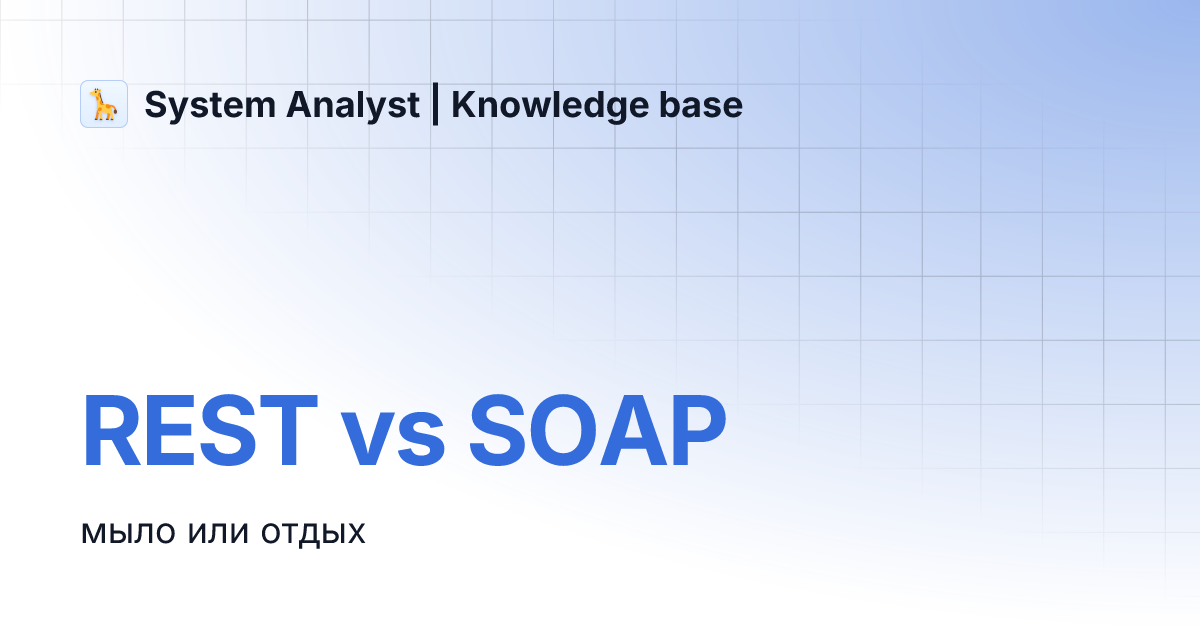 System Analyst | Knowledge base

REST vs SOAP

мыло или отдых